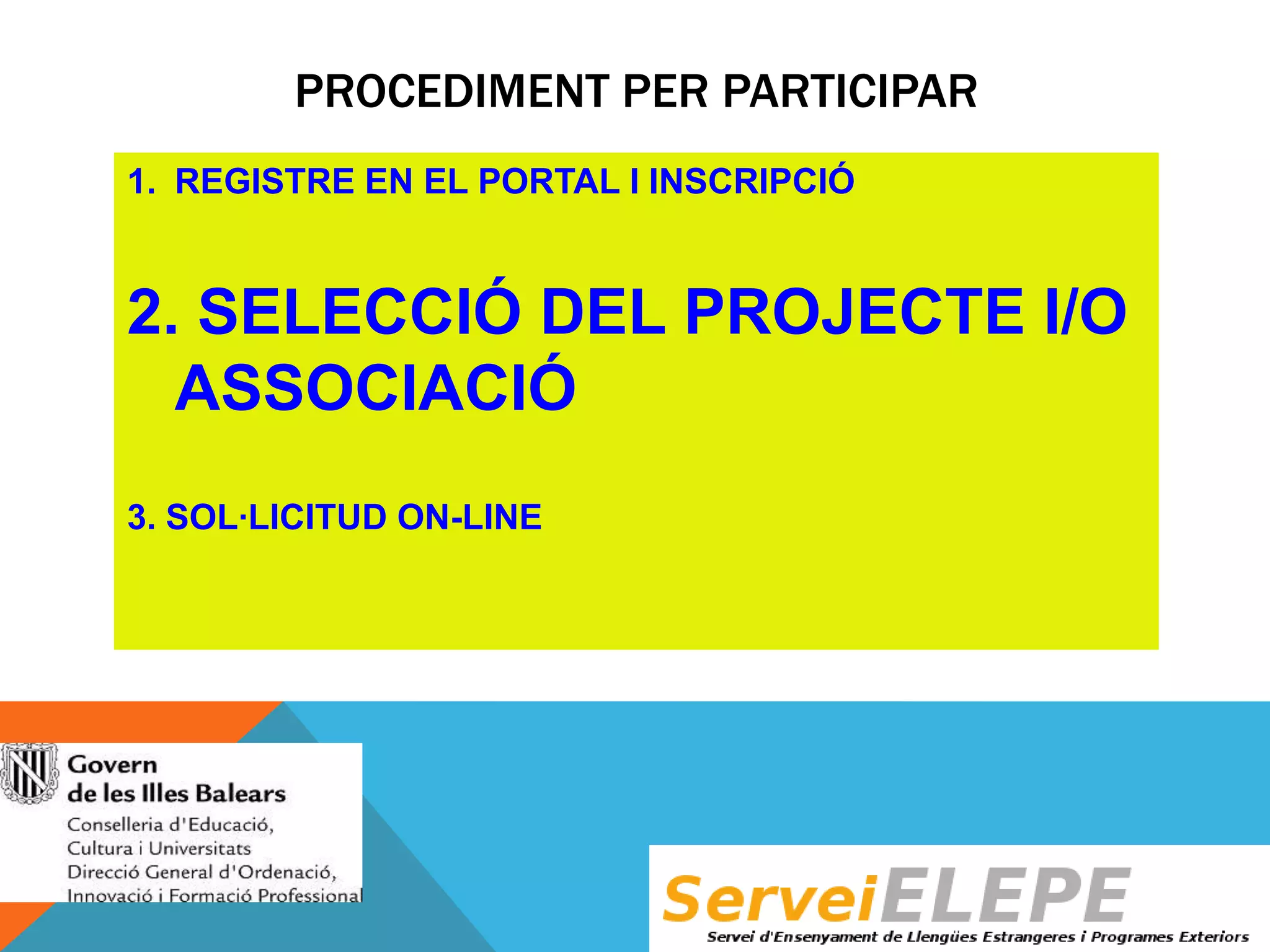 PROCEDIMENT PER PARTICIPAR

1. REGISTRE EN EL PORTAL I INSCRIPCIÓ

2. SELECCIÓ DEL PROJECTE I/O ASSOCIACIÓ

3. SOL·LICITUD ON-LINE

Govern de les Illes Balears
Conselleria d'Educació, Cultura i Universitats
Direcció General d'Ordenació, Innovació i Formació Professional

ServeiELEPE
Servei d'Ensenyament de Llengües Estrangeres i Programes Exteriors